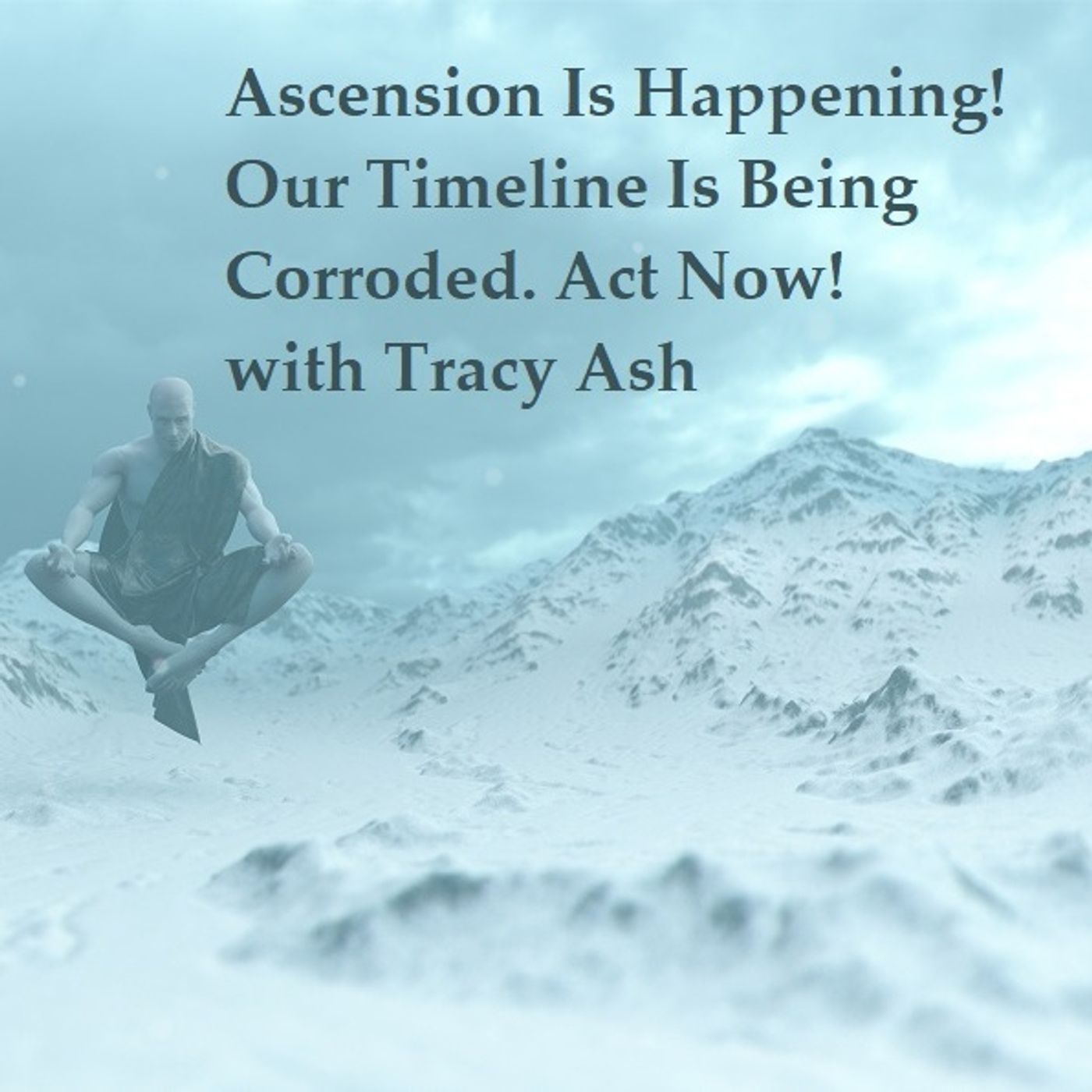 Ascension Is Happening!
Our Timeline Is Being
Corroded. Act Now!
with Tracy Ash